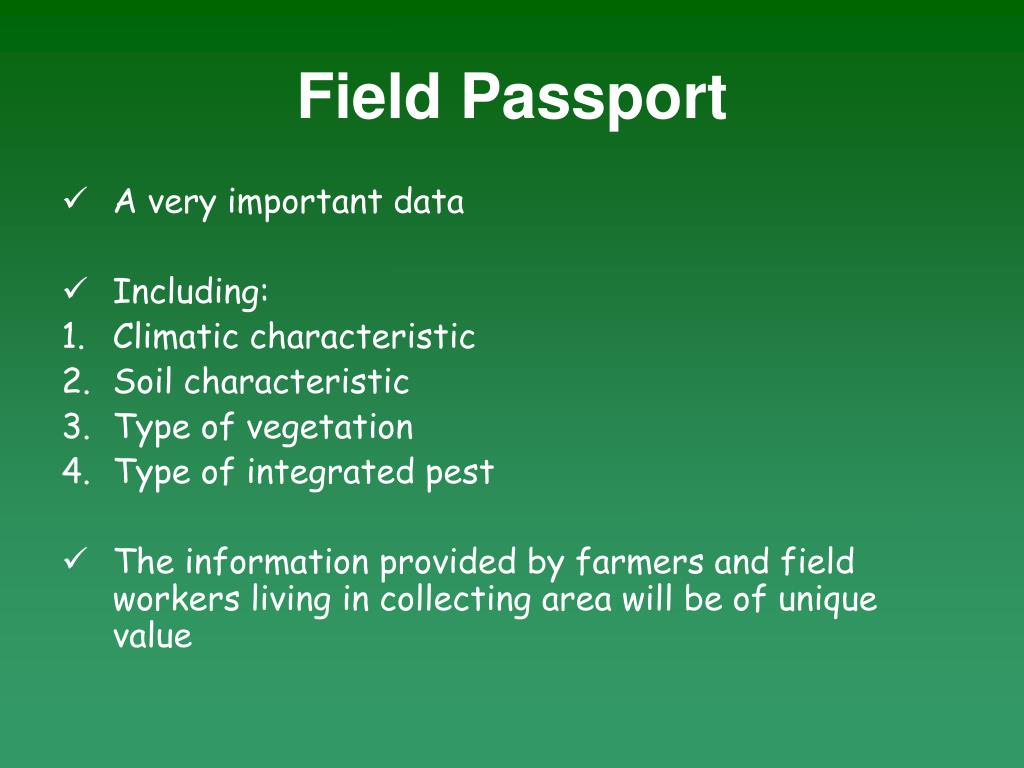 Field Passport

✓ A very important data

✓ Including:
1. Climatic characteristic
2. Soil characteristic
3. Type of vegetation
4. Type of integrated pest

✓ The information provided by farmers and field workers living in collecting area will be of unique value